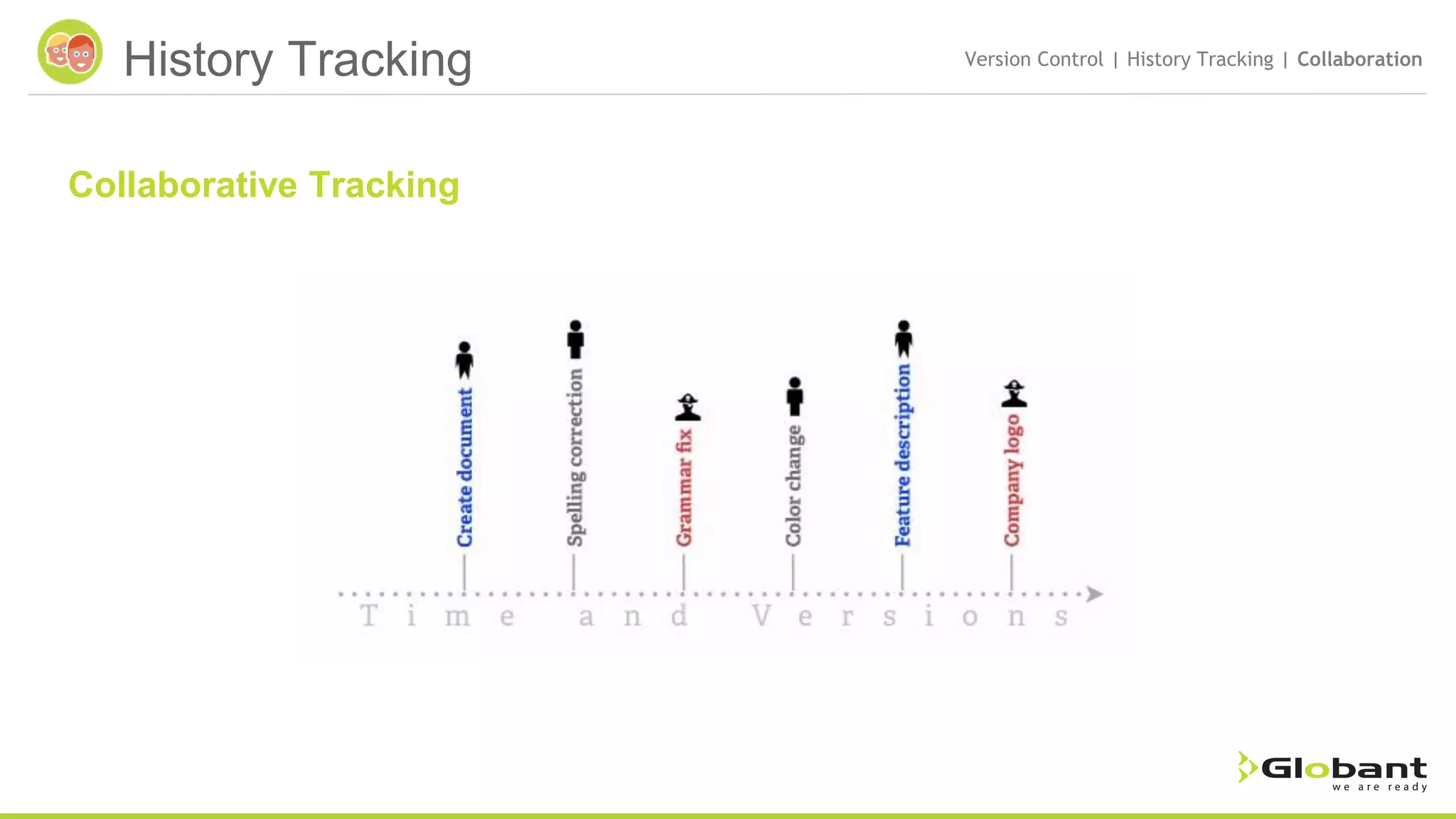 History Tracking

Version Control | History Tracking | Collaboration

Collaborative Tracking

Create document

Spelling correction

Grammar fix

Color change

Feature description

Company logo

Time and Versions

Globant
we are ready